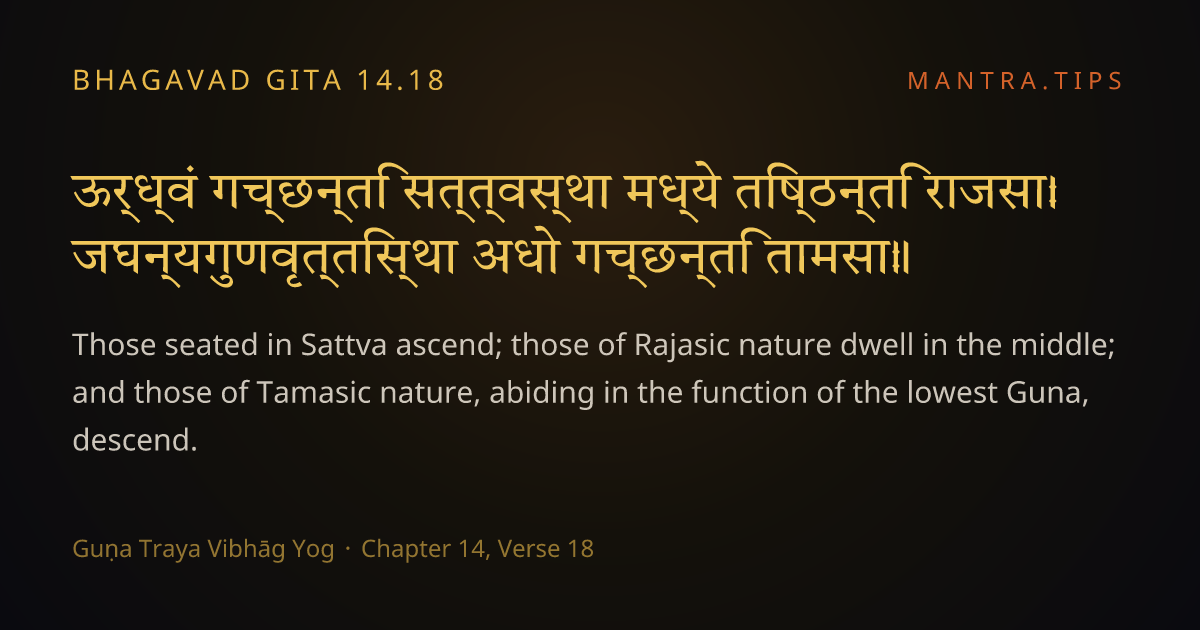 BHAGAVAD GITA 14.18

MANTRA.TIPS

ऊर्ध्वं गच्छन्ति सत्त्वस्था मध्ये तिष्ठन्ति राजसाः।
जघन्यगुणवृत्तिस्था अधो गच्छन्ति तामसाः॥

Those seated in Sattva ascend; those of Rajasic nature dwell in the middle; and those of Tamasic nature, abiding in the function of the lowest Guna, descend.

Guṇa Traya Vibhāg Yog · Chapter 14, Verse 18